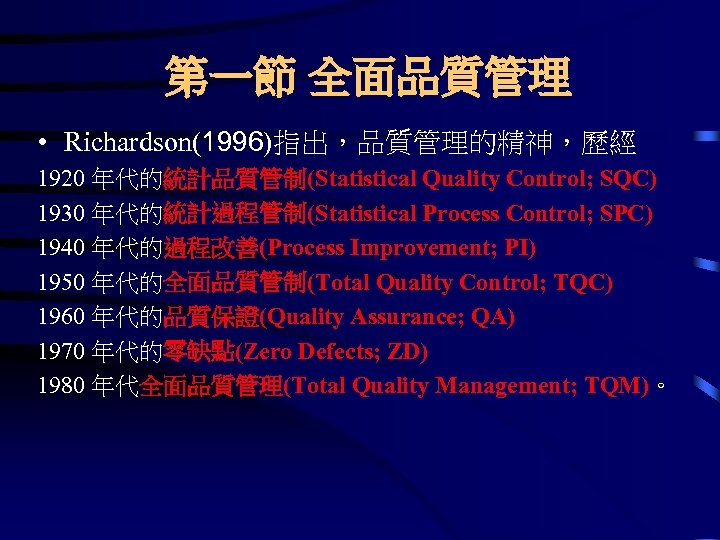 第一節 全面品質管理

• Richardson(1996)指出，品質管理的精神，歷經
1920 年代的統計品質管制(Statistical Quality Control; SQC)
1930 年代的統計過程管制(Statistical Process Control; SPC)
1940 年代的過程改善(Process Improvement; PI)
1950 年代的全面品質管制(Total Quality Control; TQC)
1960 年代的品質保證(Quality Assurance; QA)
1970 年代的零缺點(Zero Defects; ZD)
1980 年代全面品質管理(Total Quality Management; TQM)。